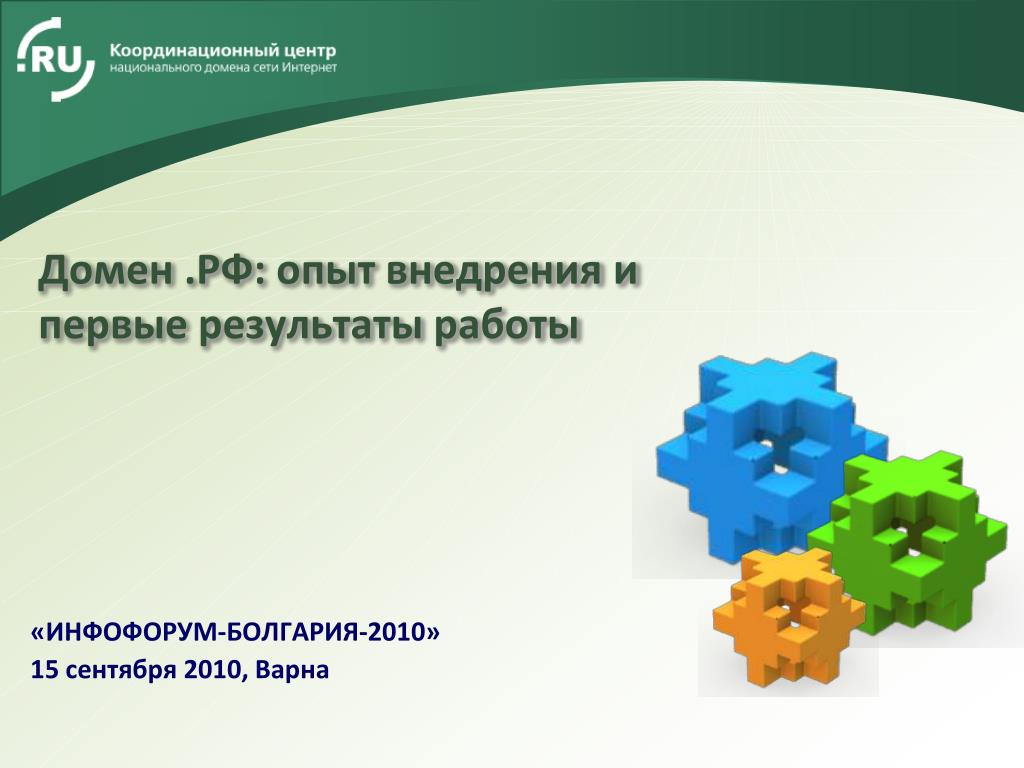 .RU Координационный центр национального домена сети Интернет

Домен .РФ: опыт внедрения и первые результаты работы

«ИНФОФОРУМ-БОЛГАРИЯ-2010»
15 сентября 2010, Варна